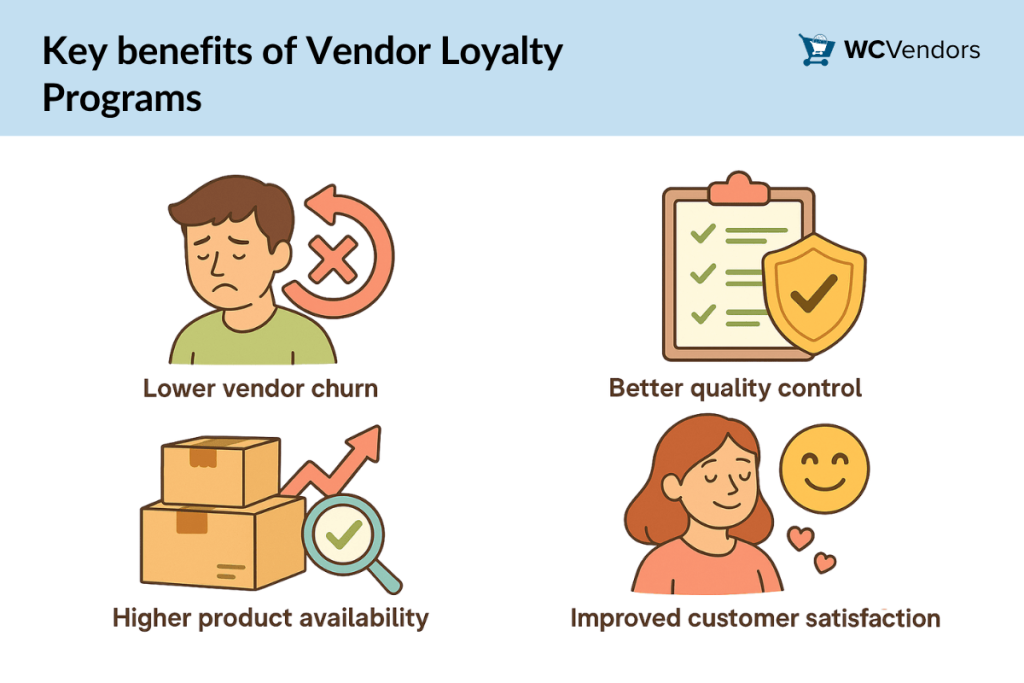 Key benefits of Vendor Loyalty Programs

WCVendors

Lower vendor churn

Better quality control

Higher product availability

Improved customer satisfaction